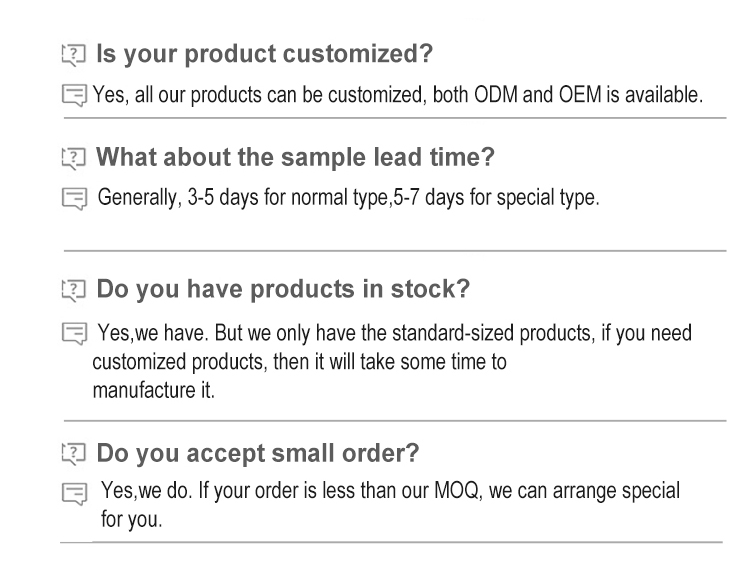 Is your product customized?

Yes, all our products can be customized, both ODM and OEM is available.

What about the sample lead time?

Generally, 3-5 days for normal type,5-7 days for special type.

Do you have products in stock?

Yes,we have. But we only have the standard-sized products, if you need customized products, then it will take some time to manufacture it.

Do you accept small order?

Yes,we do. If your order is less than our MOQ, we can arrange special for you.